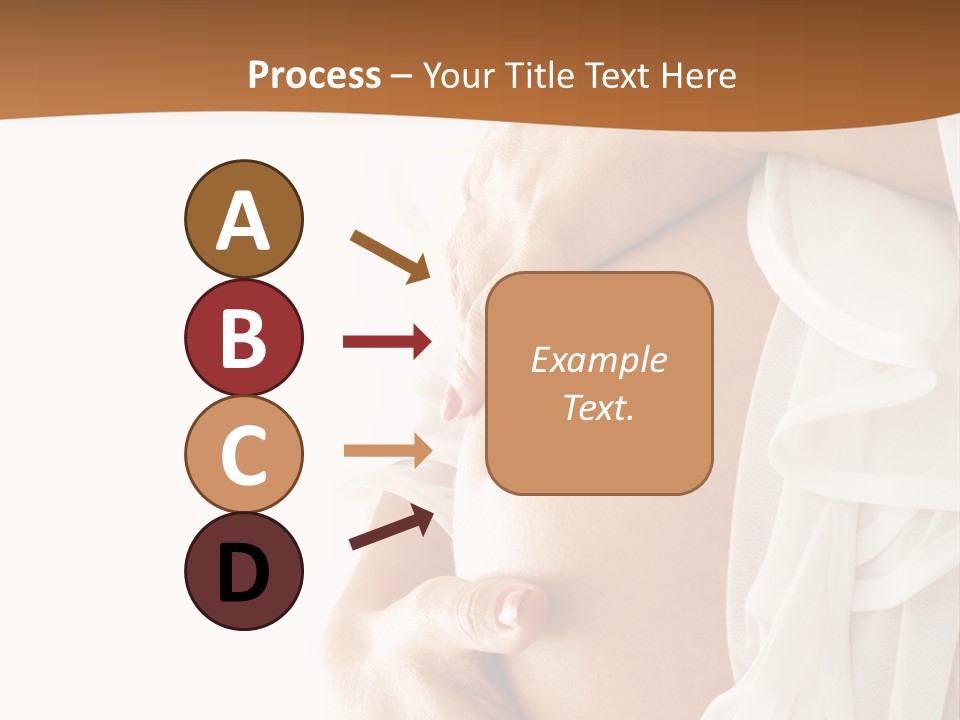 Process – Your Title Text Here

A

B

C

D

Example Text.